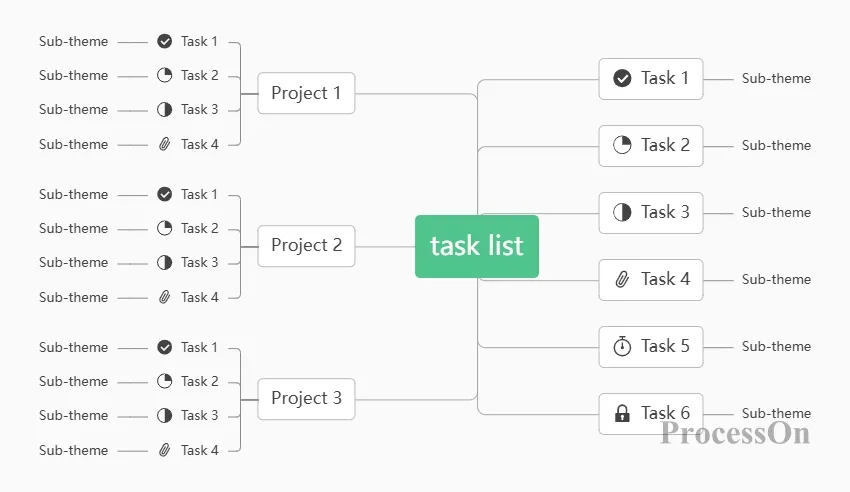 Sub-theme Task 1
Sub-theme Task 2
Sub-theme Task 3
Sub-theme Task 4
Project 1

Sub-theme Task 1
Sub-theme Task 2
Sub-theme Task 3
Sub-theme Task 4
Project 2

Sub-theme Task 1
Sub-theme Task 2
Sub-theme Task 3
Sub-theme Task 4
Project 3

task list

Task 1 Sub-theme
Task 2 Sub-theme
Task 3 Sub-theme
Task 4 Sub-theme
Task 5 Sub-theme
Task 6 Sub-theme

ProcessOn